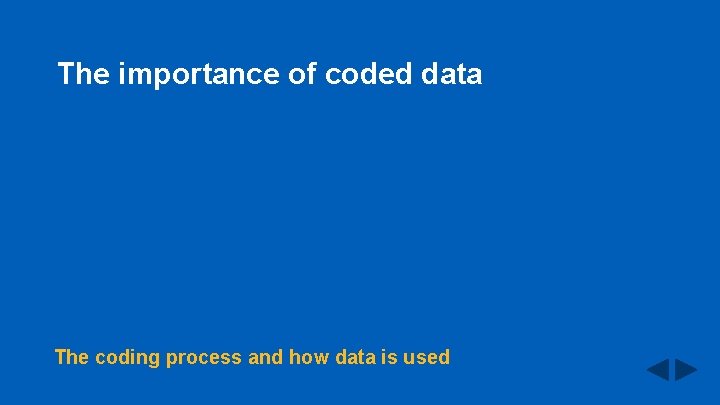 The importance of coded data

The coding process and how data is used